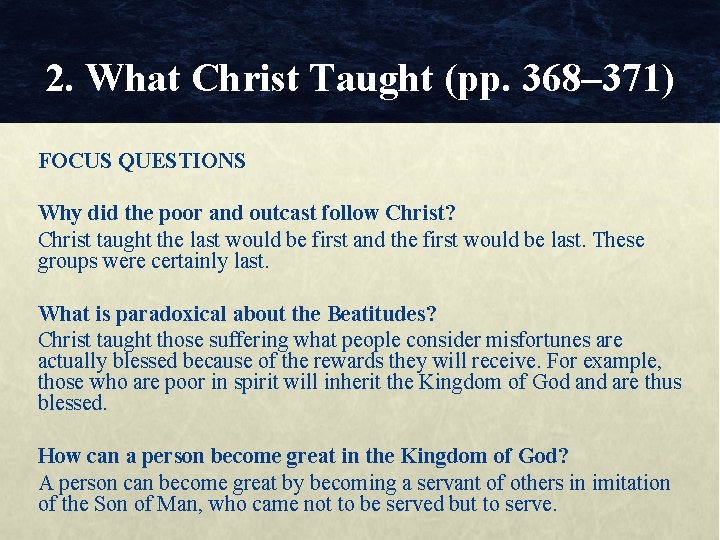 2. What Christ Taught (pp. 368–371)

FOCUS QUESTIONS

Why did the poor and outcast follow Christ?
Christ taught the last would be first and the first would be last. These groups were certainly last.

What is paradoxical about the Beatitudes?
Christ taught those suffering what people consider misfortunes are actually blessed because of the rewards they will receive. For example, those who are poor in spirit will inherit the Kingdom of God and are thus blessed.

How can a person become great in the Kingdom of God?
A person can become great by becoming a servant of others in imitation of the Son of Man, who came not to be served but to serve.